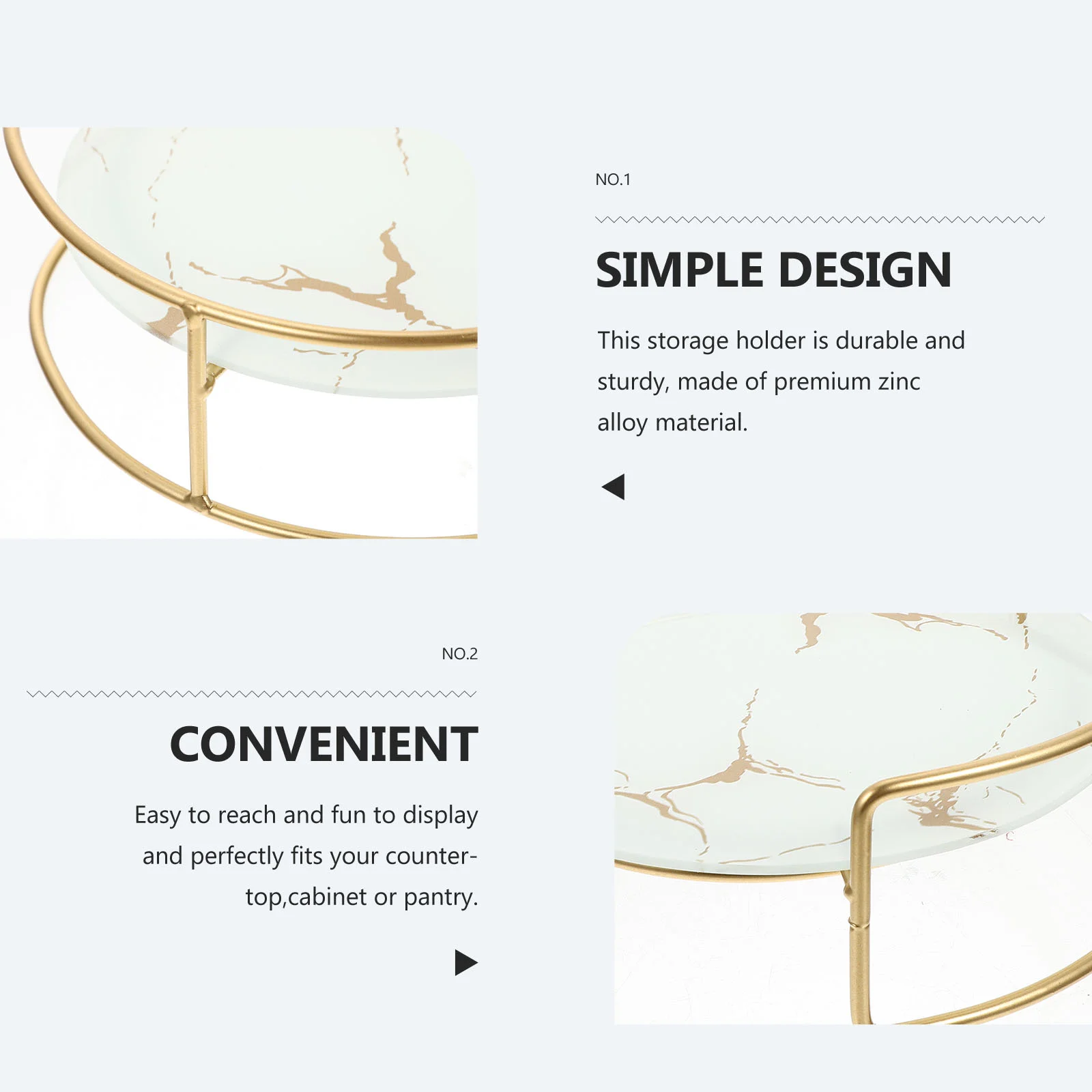 NO.1

SIMPLE DESIGN

This storage holder is durable and sturdy, made of premium zinc alloy material.

NO.2

CONVENIENT

Easy to reach and fun to display and perfectly fits your countertop,cabinet or pantry.